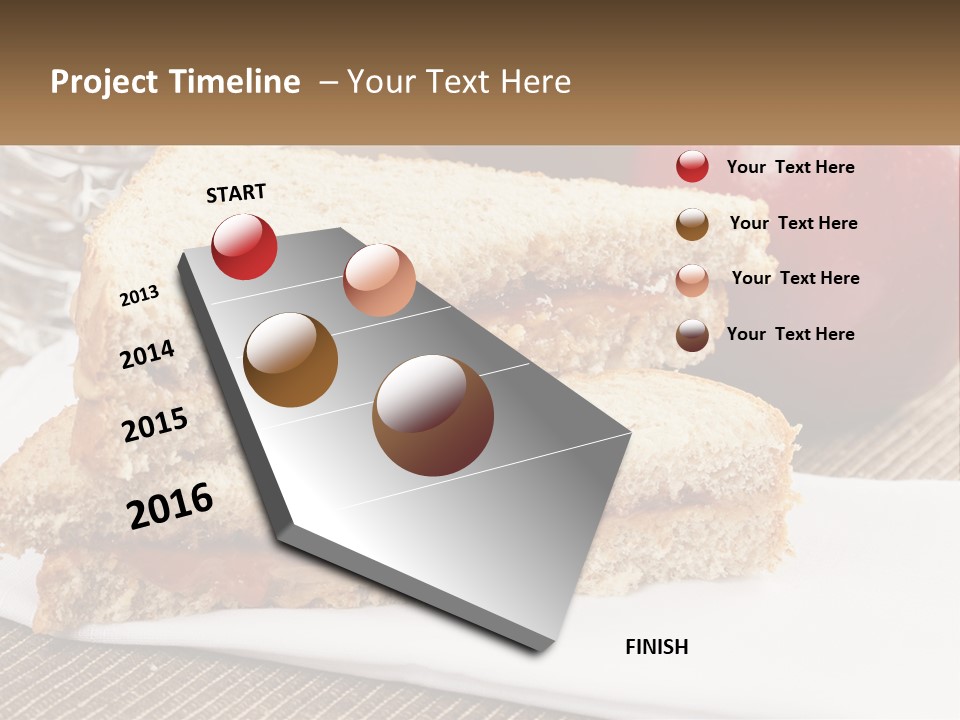 Project Timeline – Your Text Here

START

2013

2014

2015

2016

FINISH

Your Text Here

Your Text Here

Your Text Here

Your Text Here